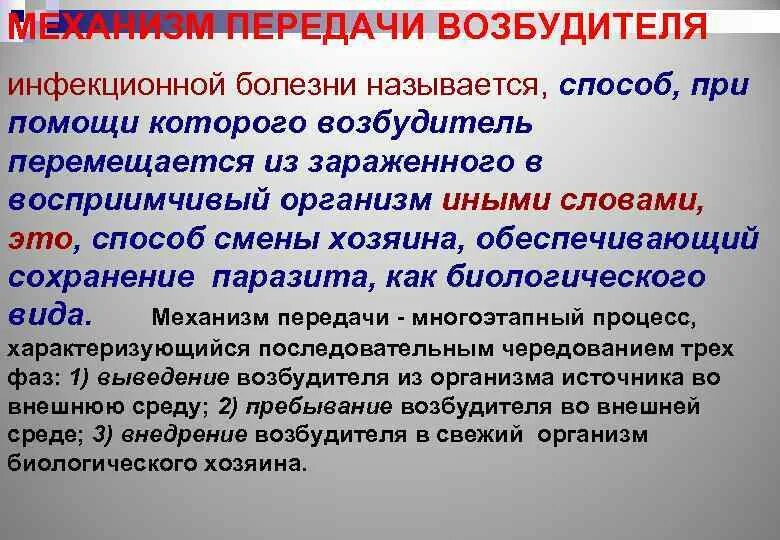 МЕХАНИЗМ ПЕРЕДАЧИ ВОЗБУДИТЕЛЯ

инфекционной болезни называется, способ, при помощи которого возбудитель перемещается из зараженного в восприимчивый организм иными словами, это, способ смены хозяина, обеспечивающий сохранение паразита, как биологического вида. Механизм передачи - многоэтапный процесс, характеризующийся последовательным чередованием трех фаз: 1) выведение возбудителя из организма источника во внешнюю среду; 2) пребывание возбудителя во внешней среде; 3) внедрение возбудителя в свежий организм биологического хозяина.